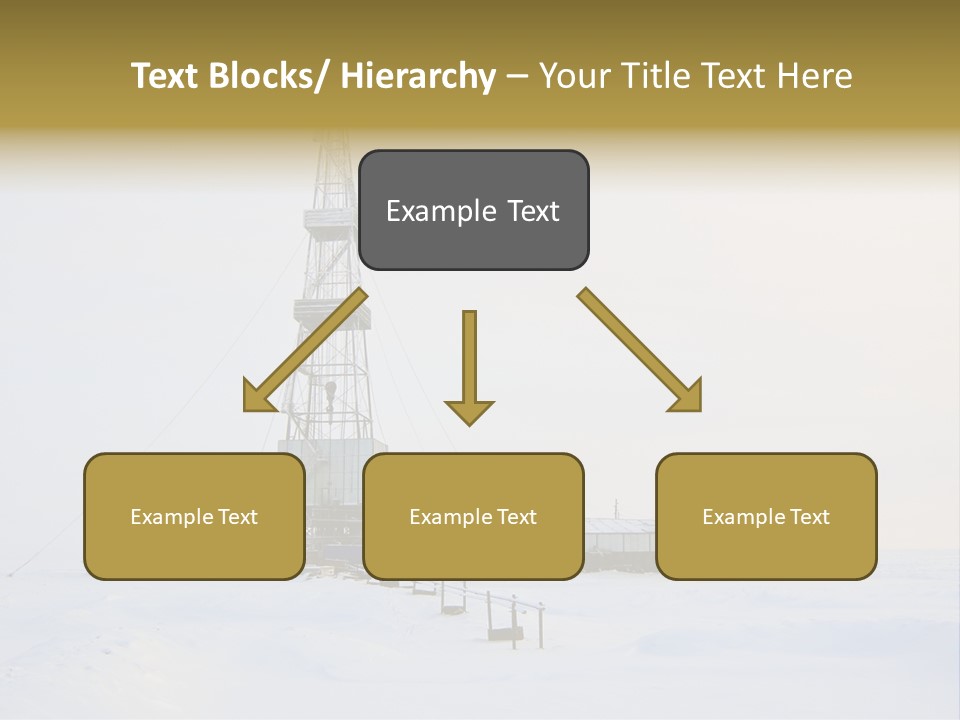 Text Blocks/ Hierarchy – Your Title Text Here

Example Text

Example Text

Example Text

Example Text